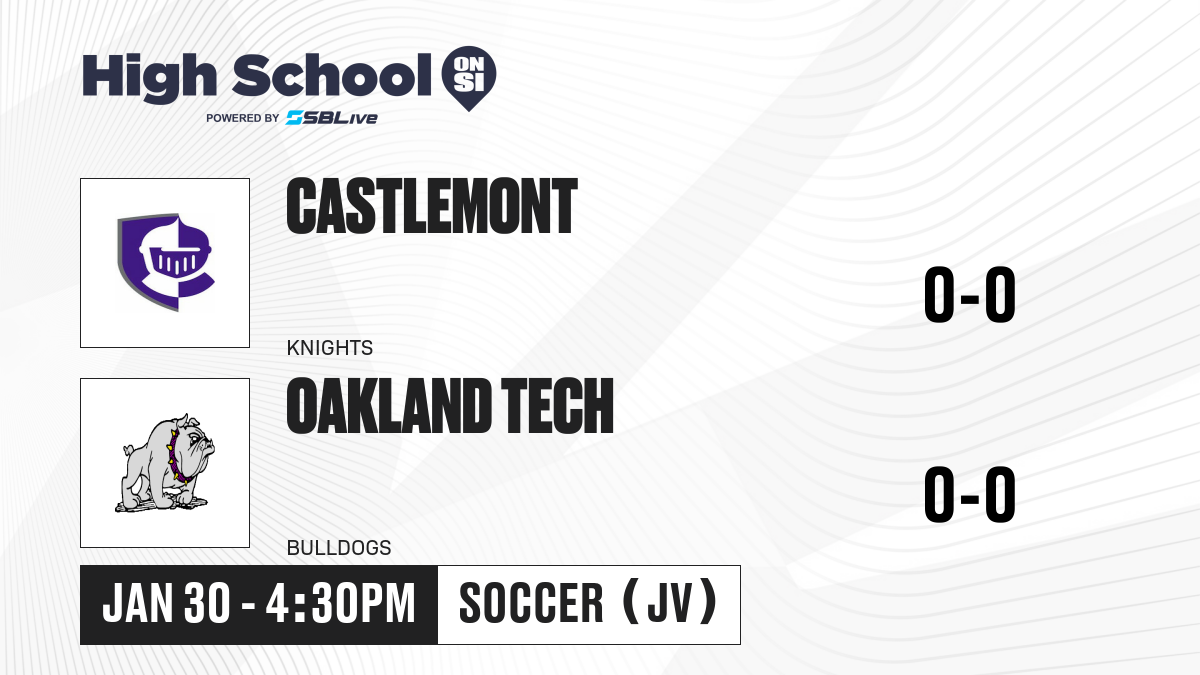 High School ON SI
POWERED BY SBLive

CASTLEMONT
KNIGHTS
0-0

OAKLAND TECH
BULLDOGS
0-0

JAN 30 - 4:30PM
SOCCER (JV)